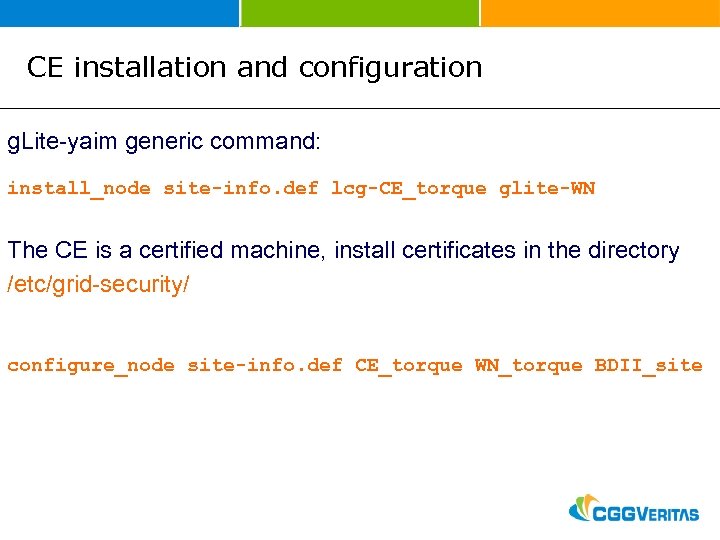 CE installation and configuration

gLite-yaim generic command:

install_node site-info.def lcg-CE_torque glite-WN

The CE is a certified machine, install certificates in the directory /etc/grid-security/

configure_node site-info.def CE_torque WN_torque BDII_site

CGGVERITAS